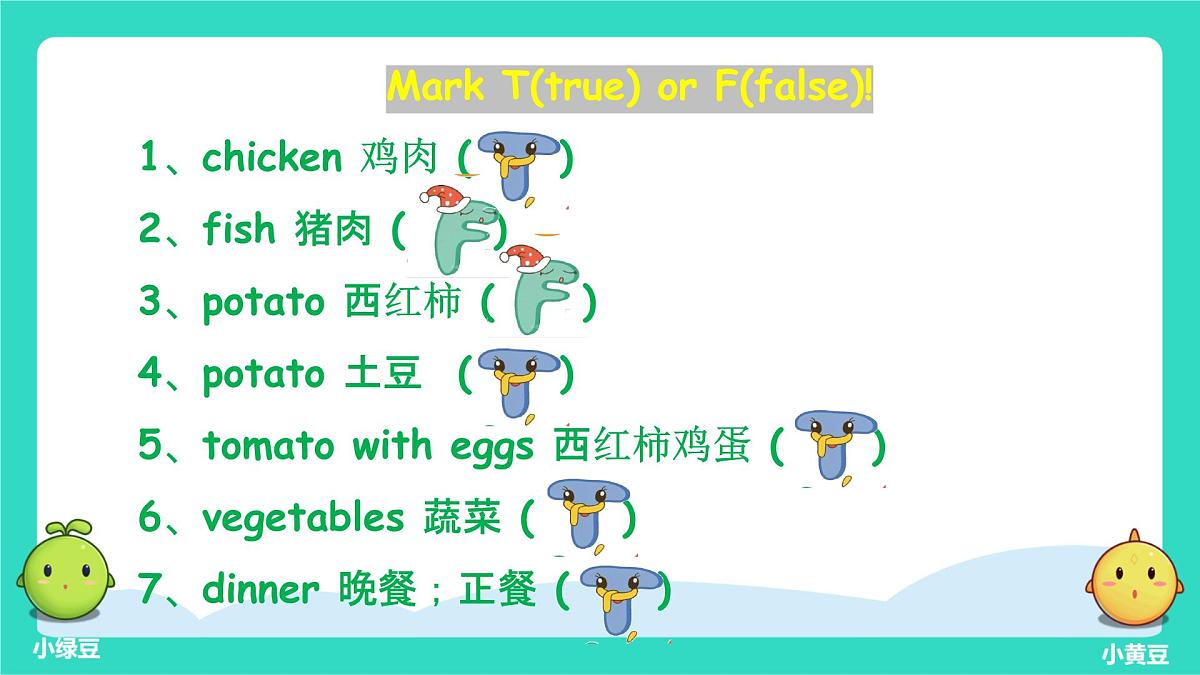 Mark T(true) or F(false)!

1、chicken 鸡肉 ( T )

2、fish 猪肉 ( F )

3、potato 西红柿 ( F )

4、potato 土豆 ( T )

5、tomato with eggs 西红柿鸡蛋 ( T )

6、vegetables 蔬菜 ( T )

7、dinner 晚餐；正餐 ( T )

小绿豆

小黄豆